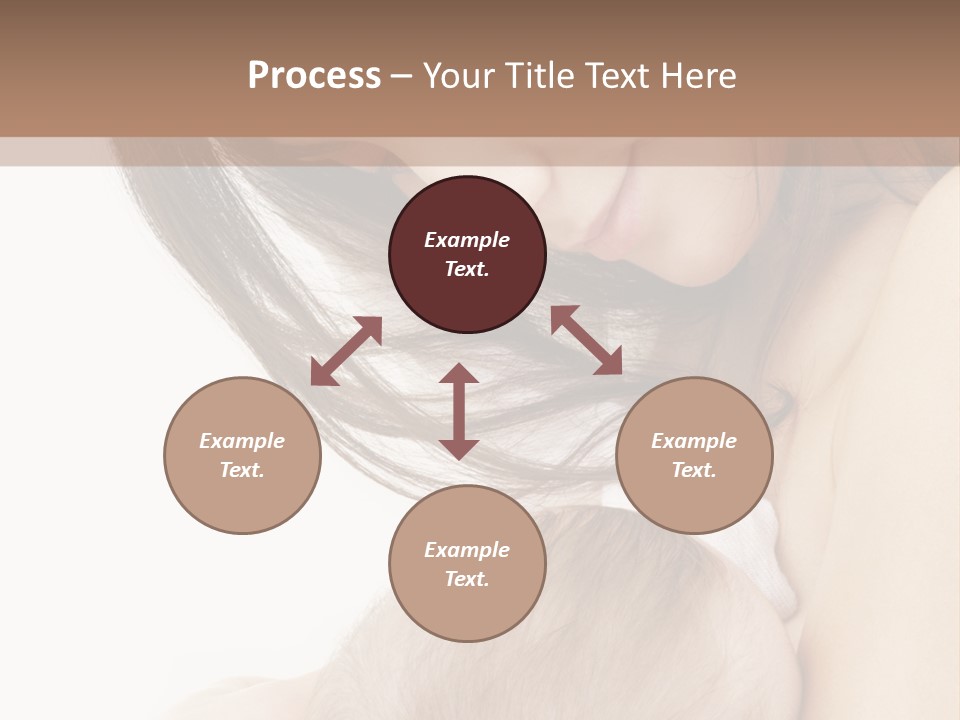 Process – Your Title Text Here

Example Text.

Example Text.

Example Text.

Example Text.